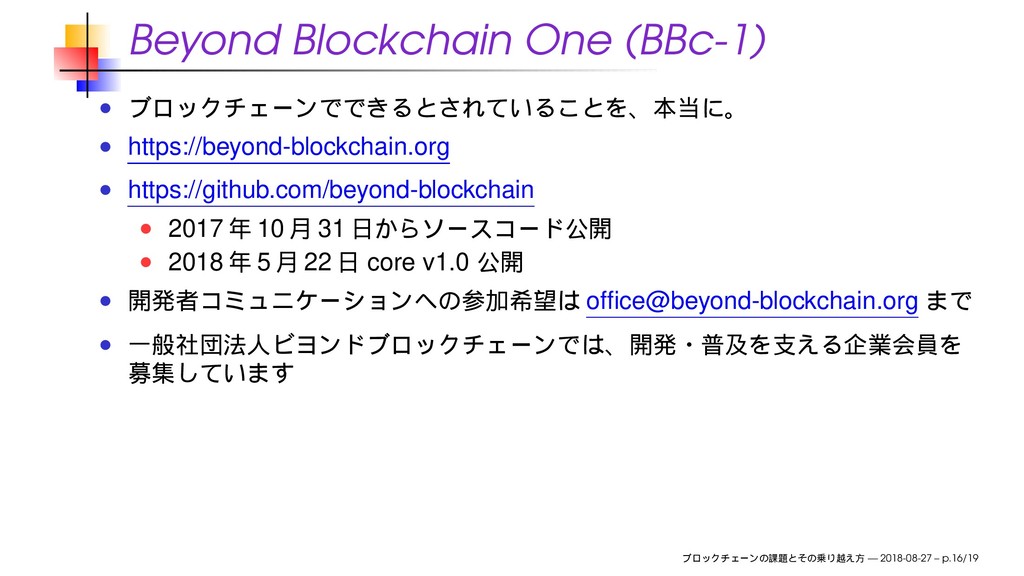 Beyond Blockchain One (BBc-1)

ブロックチェーンでできるとされていることを、本当に。

https://beyond-blockchain.org

https://github.com/beyond-blockchain

2017 年 10 月 31 日からソースコード公開

2018 年 5 月 22 日 core v1.0 公開

開発者コミュニケーションへの参加希望は office@beyond-blockchain.org まで

一般社団法人ビヨンドブロックチェーンでは、開発・普及を支える企業会員を募集しています

ブロックチェーンの課題とその乗り越え方 — 2018-08-27 – p.16/19